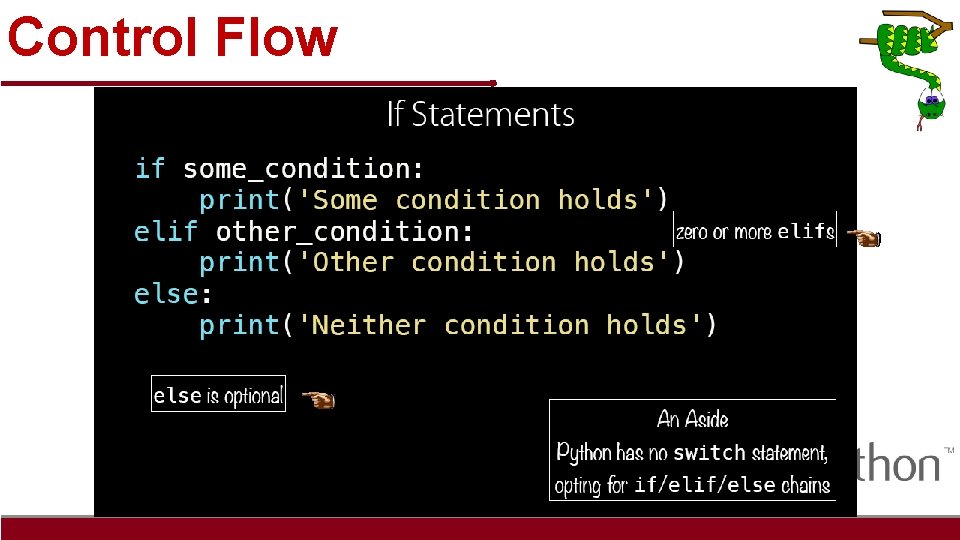 Control Flow

If Statements

if some_condition:
    print('Some condition holds')
elif other_condition:
    print('Other condition holds')
else:
    print('Neither condition holds')

zero or more elifs

else is optional

An Aside
Python has no switch statement, opting for if/elif/else chains

thon™